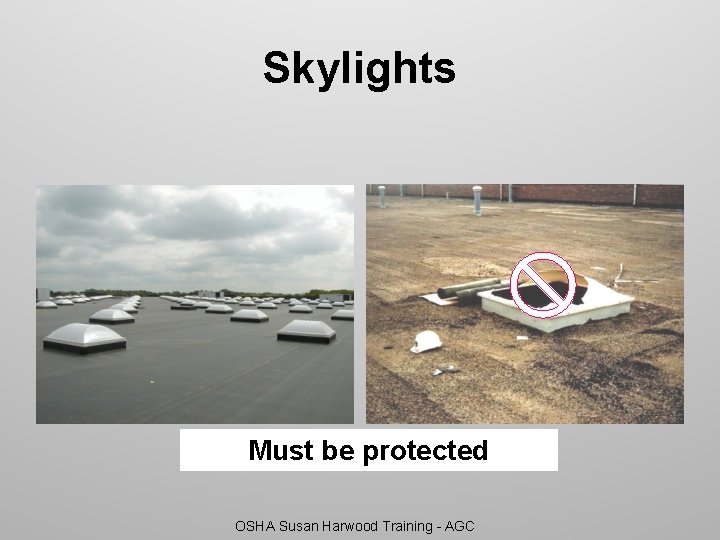 Skylights

Must be protected

OSHA Susan Harwood Training - AGC